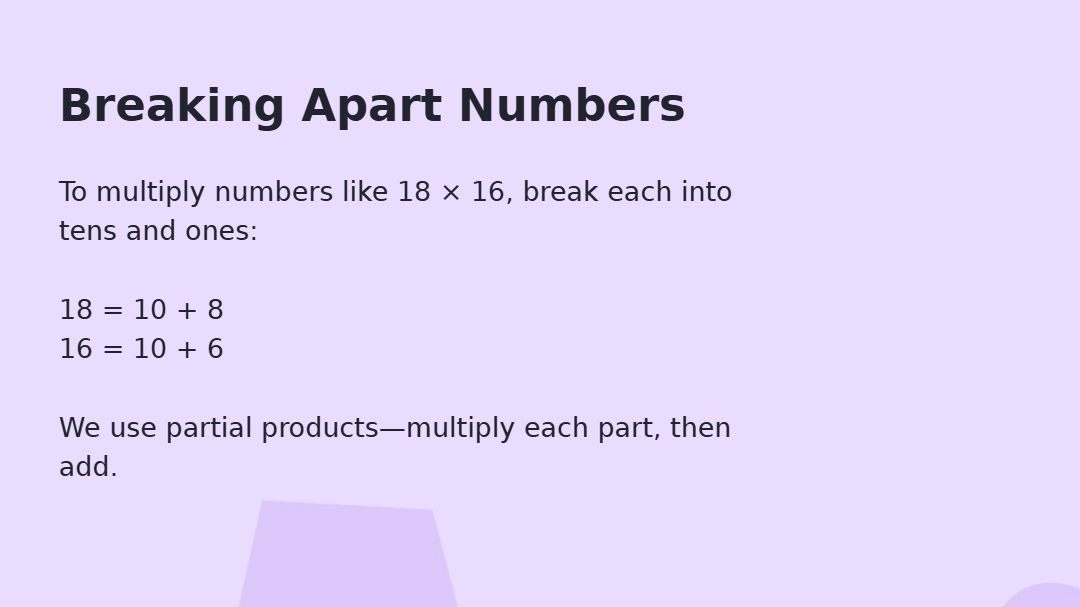 Breaking Apart Numbers

To multiply numbers like $18 \times 16$, break each into tens and ones:

$18 = 10 + 8$
$16 = 10 + 6$

We use partial products—multiply each part, then add.